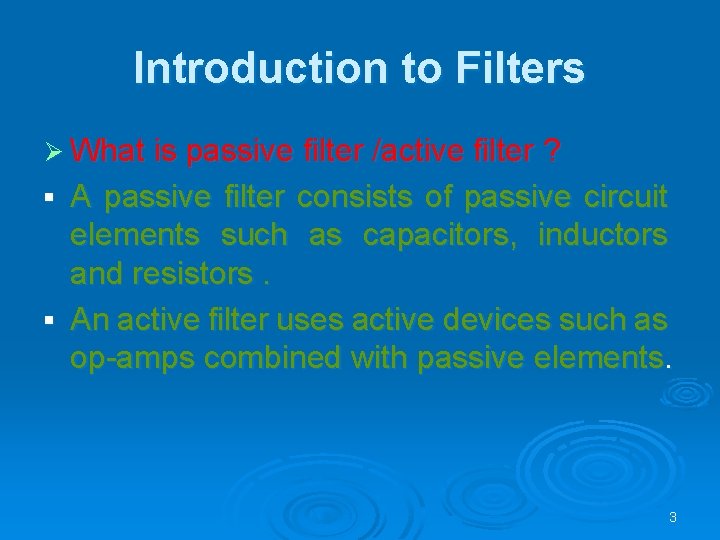 Introduction to Filters

➢ What is passive filter /active filter ?

▪ A passive filter consists of passive circuit elements such as capacitors, inductors and resistors .

▪ An active filter uses active devices such as op-amps combined with passive elements.

3